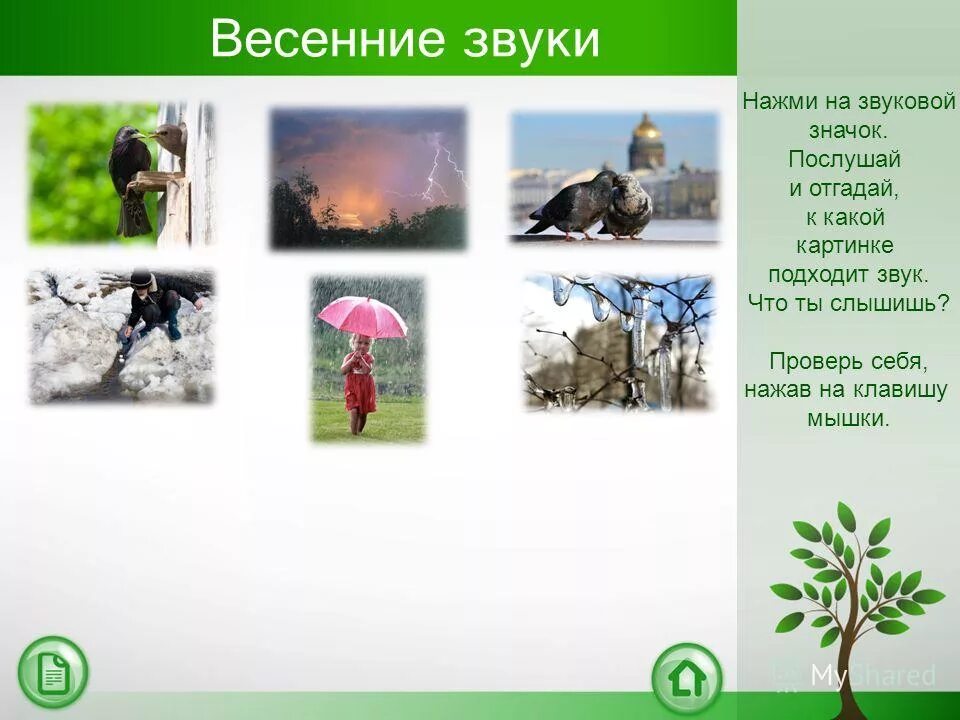 Весенние звуки

Нажми на звуковой значок. Послушай и отгадай, к какой картинке подходит звук. Что ты слышишь?

Проверь себя, нажав на клавишу мышки.

MyShared